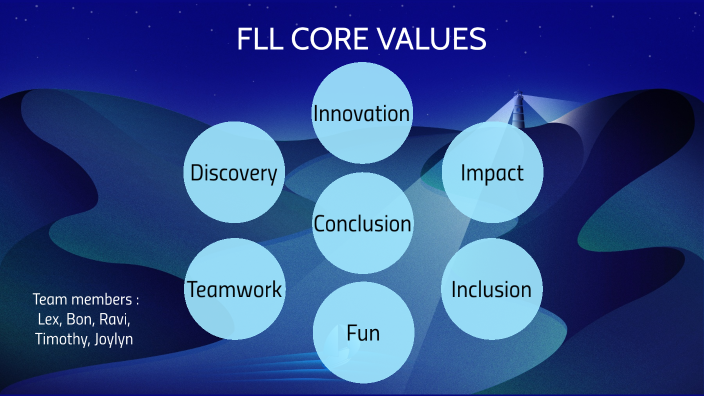 FLL CORE VALUES

Innovation

Discovery

Impact

Conclusion

Teamwork

Inclusion

Fun

Team members :
Lex, Bon, Ravi,
Timothy, Joylyn